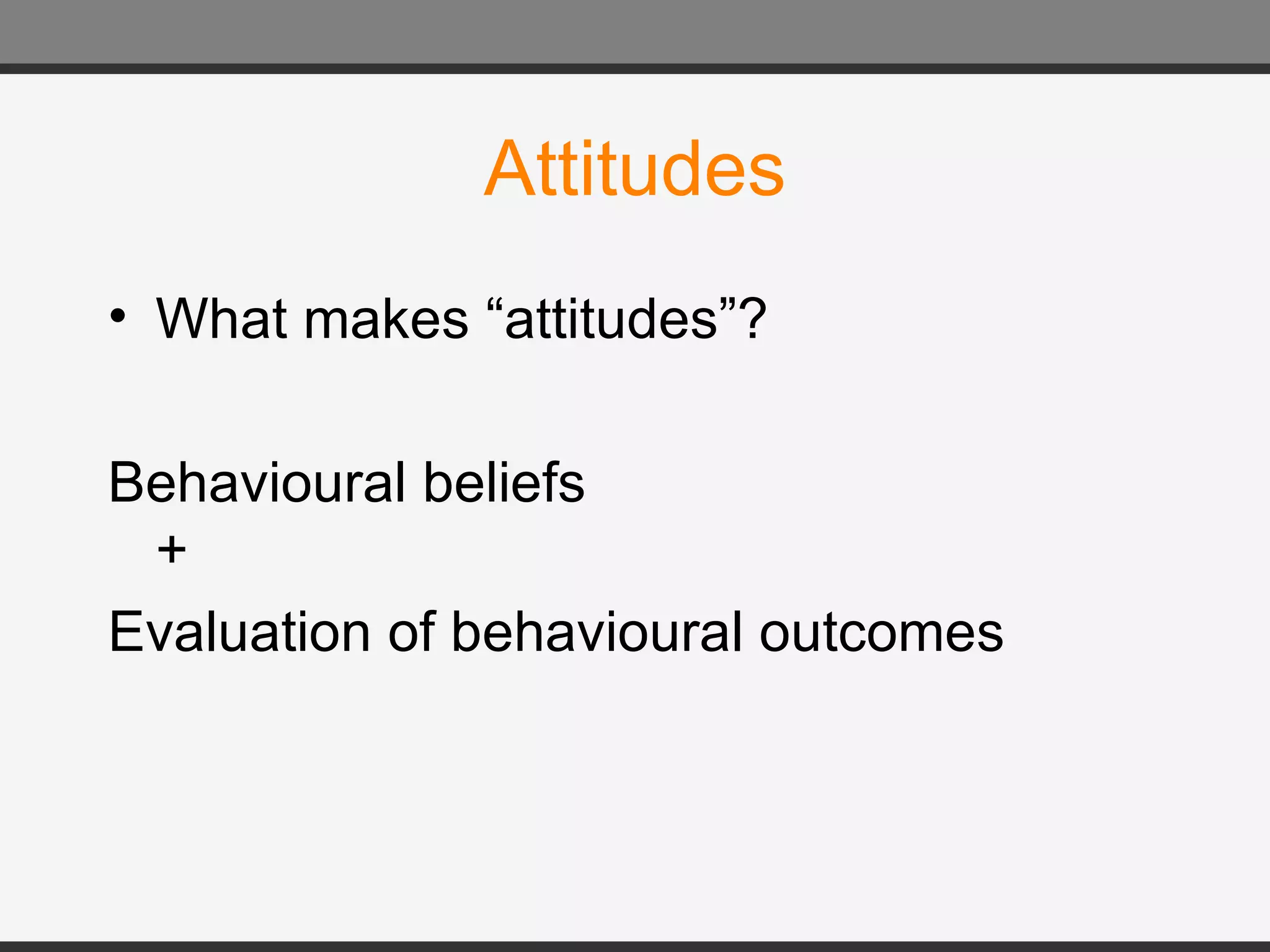 Attitudes

• What makes “attitudes”?

Behavioural beliefs
+
Evaluation of behavioural outcomes